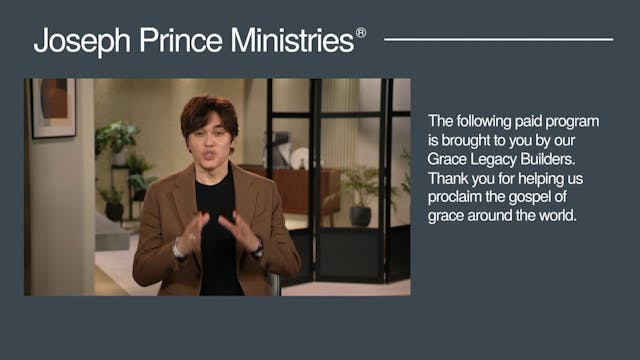 Joseph Prince Ministries®

The following paid program is brought to you by our Grace Legacy Builders. Thank you for helping us proclaim the gospel of grace around the world.